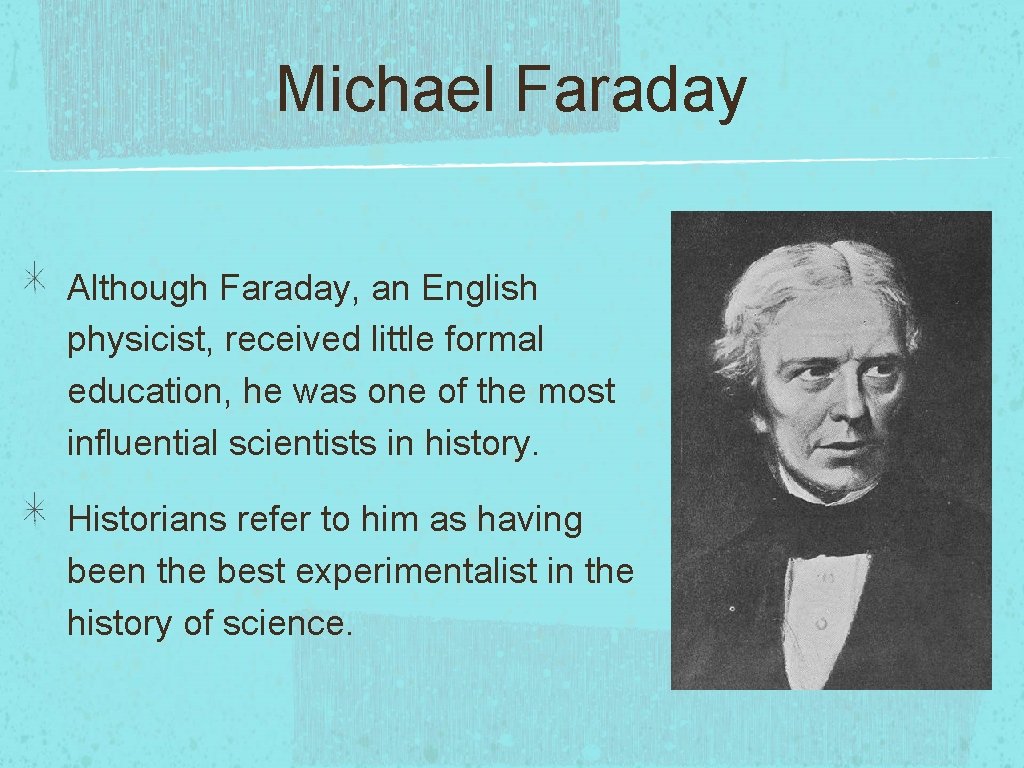 Michael Faraday

Although Faraday, an English physicist, received little formal education, he was one of the most influential scientists in history.

Historians refer to him as having been the best experimentalist in the history of science.